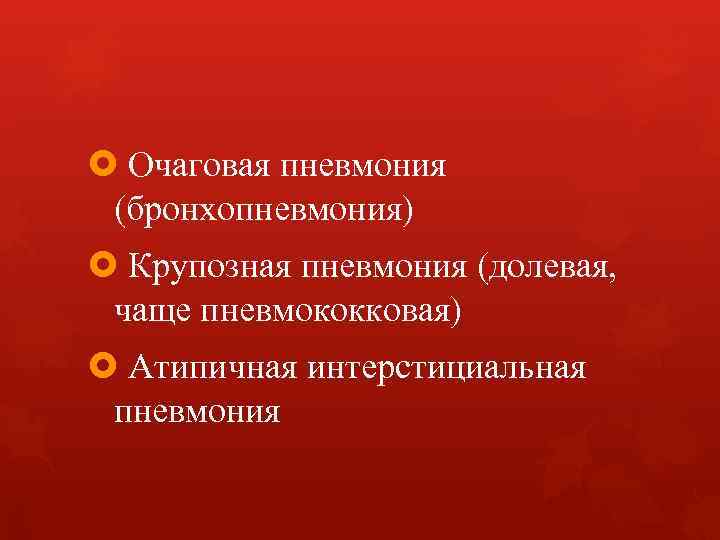 Очаговая пневмония (бронхопневмония)

Крупозная пневмония (долевая, чаще пневмококковая)

Атипичная интерстициальная пневмония